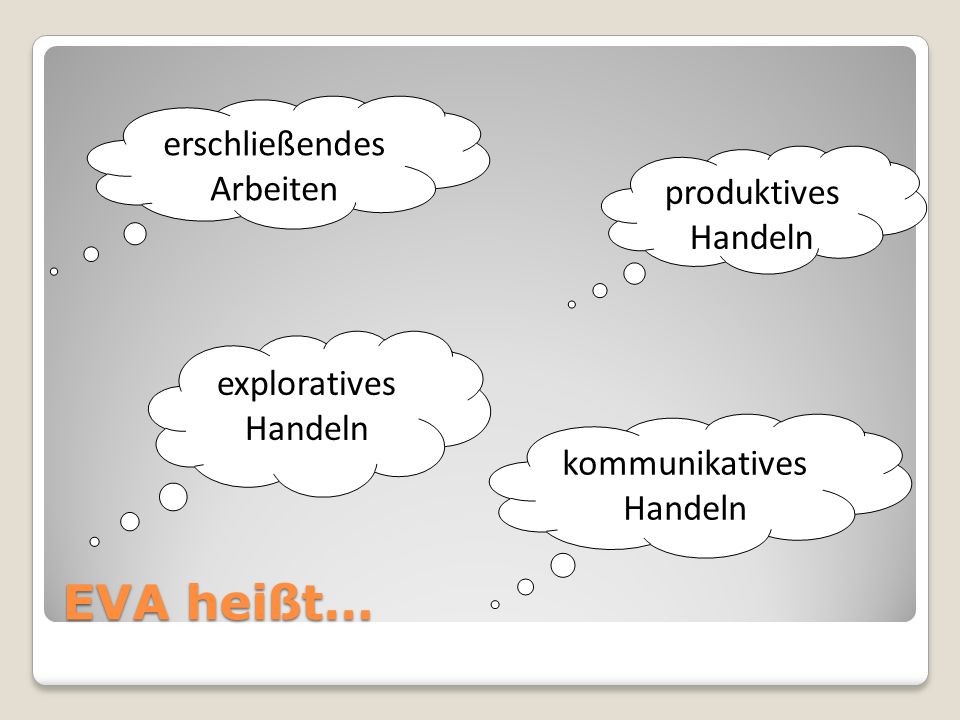 erschließendes Arbeiten

produktives Handeln

exploratives Handeln

kommunikatives Handeln

EVA heißt…